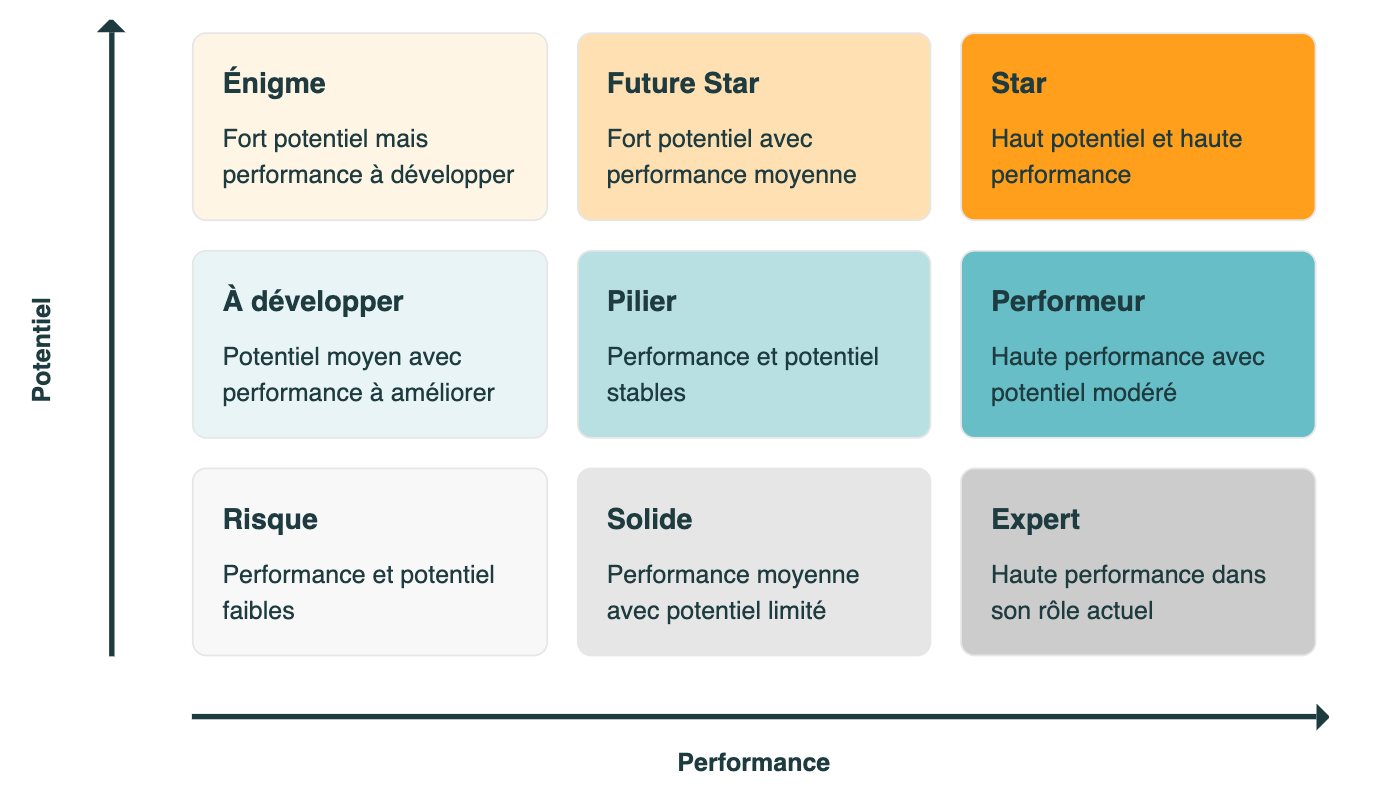 Potentiel

Énigme
Fort potentiel mais performance à développer

Future Star
Fort potentiel avec performance moyenne

Star
Haut potentiel et haute performance

À développer
Potentiel moyen avec performance à améliorer

Pilier
Performance et potentiel stables

Performeur
Haute performance avec potentiel modéré

Risque
Performance et potentiel faibles

Solide
Performance moyenne avec potentiel limité

Expert
Haute performance dans son rôle actuel

Performance